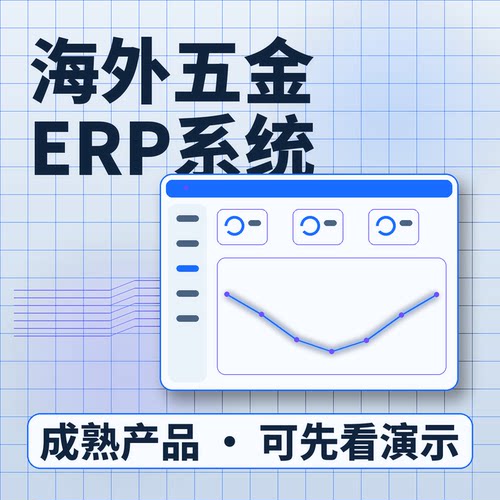 海外五金
ERP系统

成熟产品 · 可先看演示